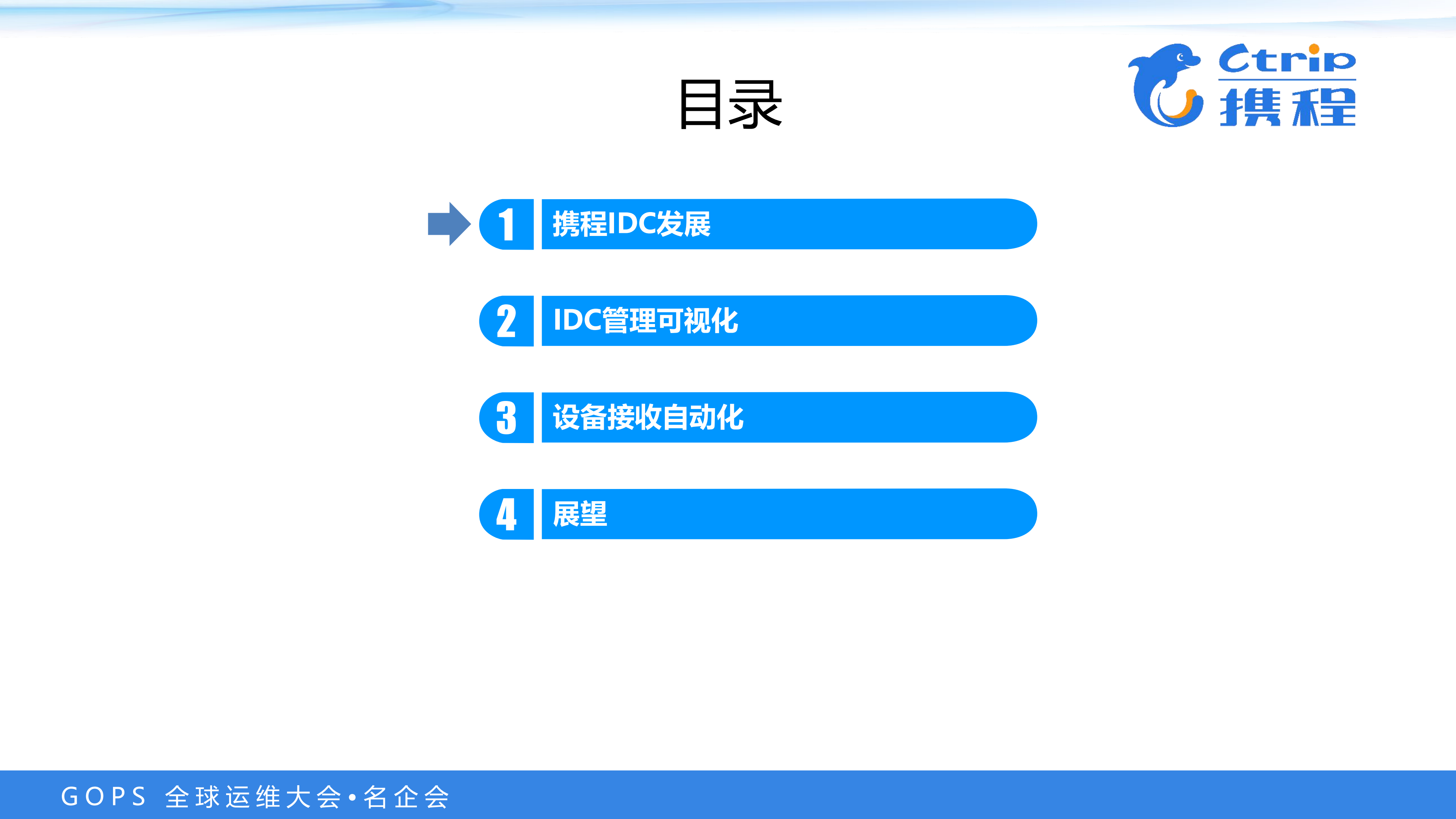 Ctrip 携程

目录

1 携程IDC发展

2 IDC管理可视化

3 设备接收自动化

4 展望

GOPS 全球运维大会•名企会